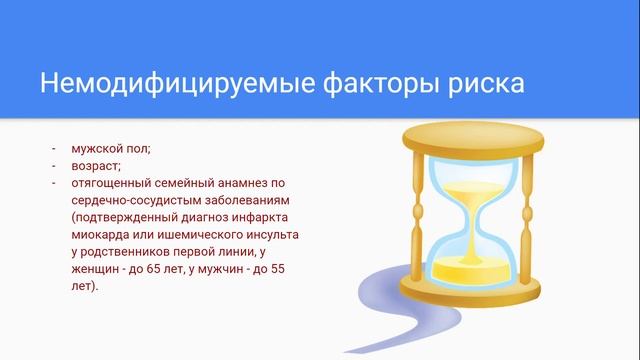 Немодифицируемые факторы риска

- мужской пол;
- возраст;
- отягощенный семейный анамнез по сердечно-сосудистым заболеваниям (подтвержденный диагноз инфаркта миокарда или ишемического инсульта у родственников первой линии, у женщин - до 65 лет, у мужчин - до 55 лет).